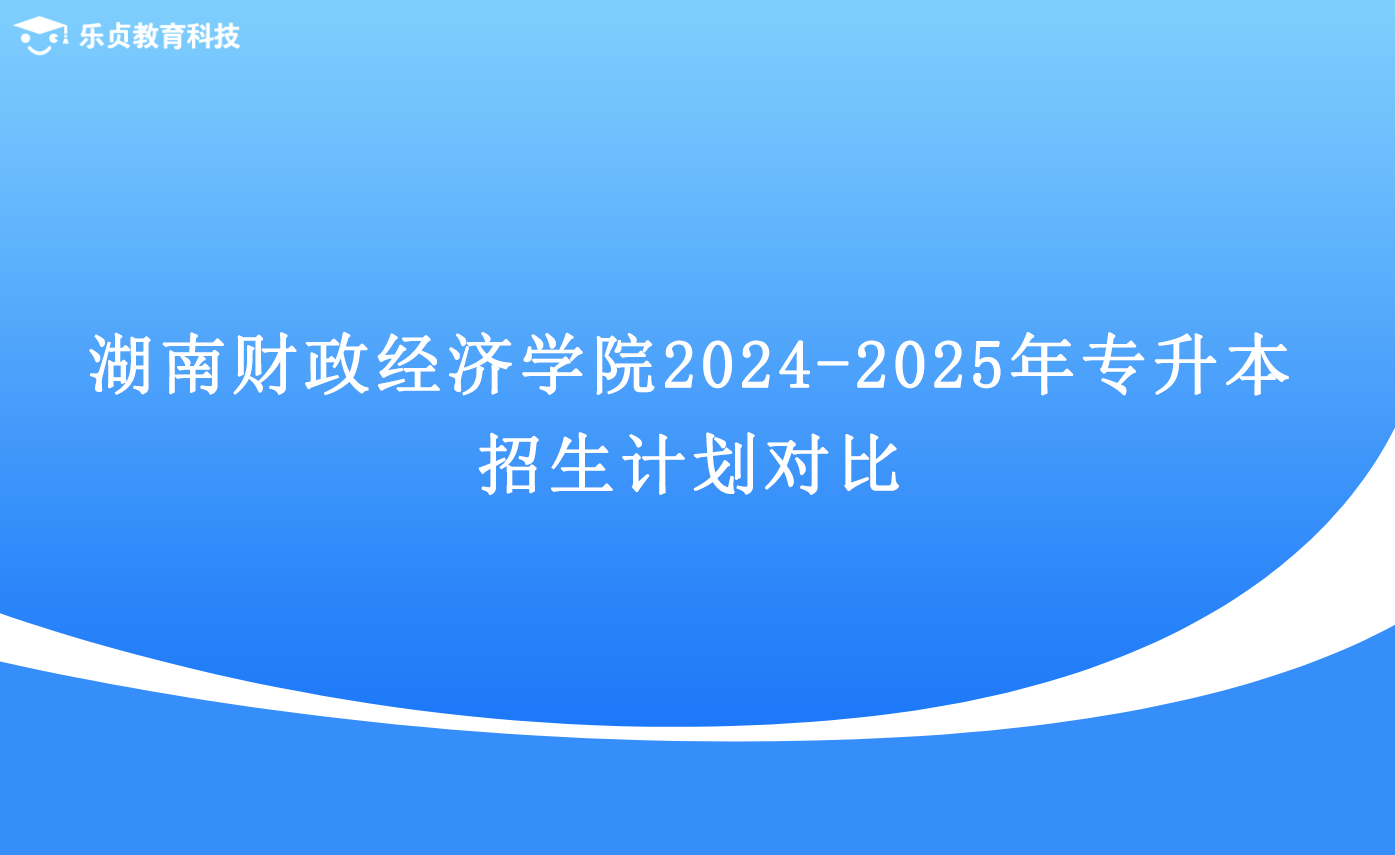 乐贞教育科技

湖南财政经济学院2024-2025年专升本招生计划对比